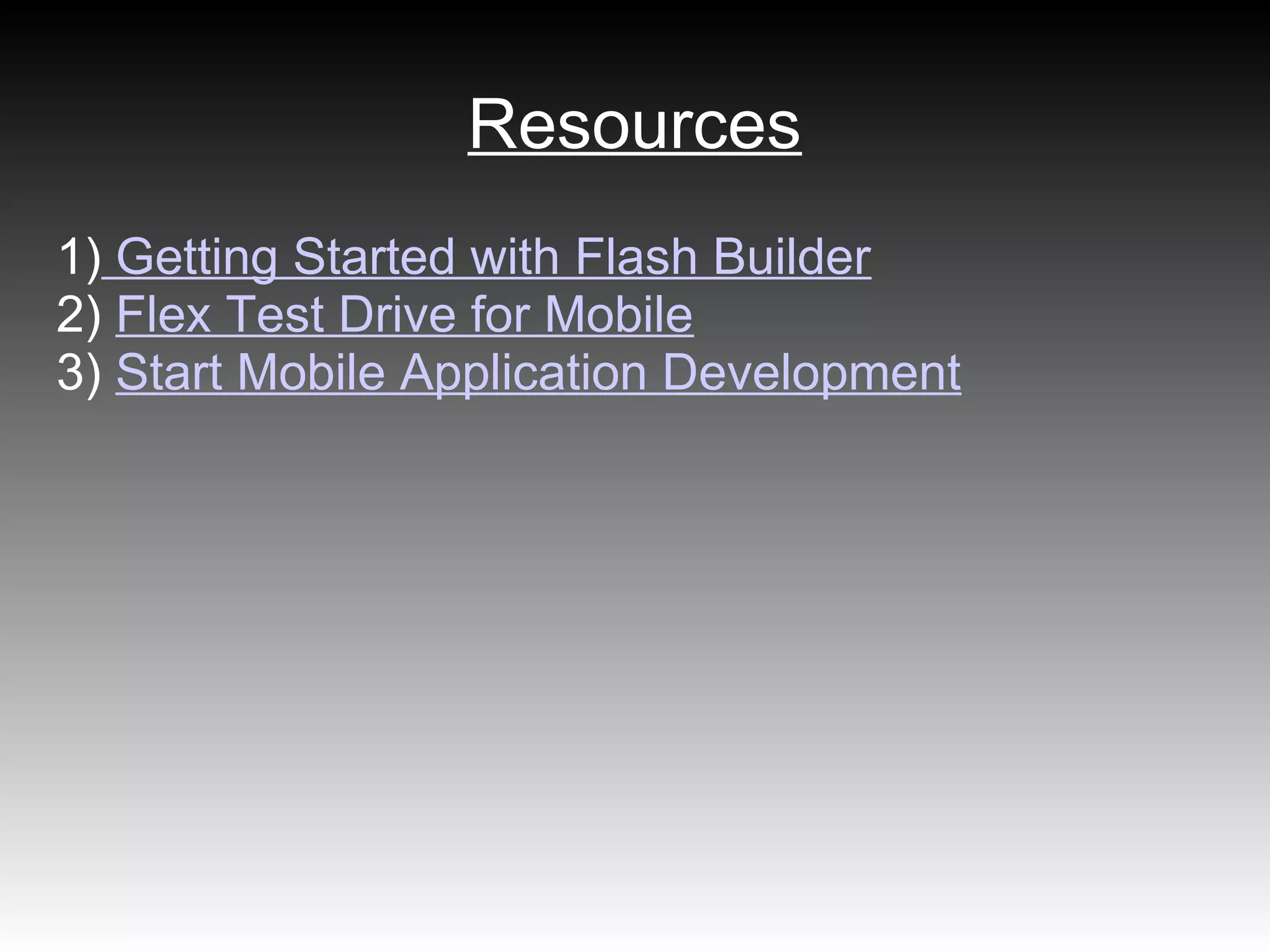 Resources

1) Getting Started with Flash Builder
2) Flex Test Drive for Mobile
3) Start Mobile Application Development